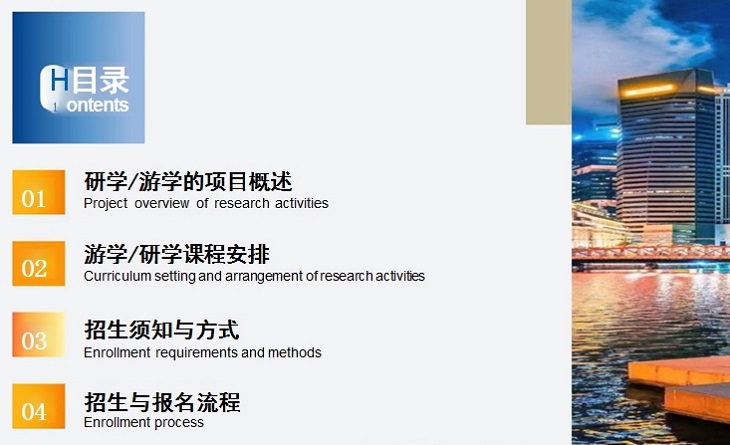 H目录
1 ontents

01 研学/游学的项目概述
Project overview of research activities

02 游学/研学课程安排
Curriculum setting and arrangement of research activities

03 招生须知与方式
Enrollment requirements and methods

04 招生与报名流程
Enrollment process